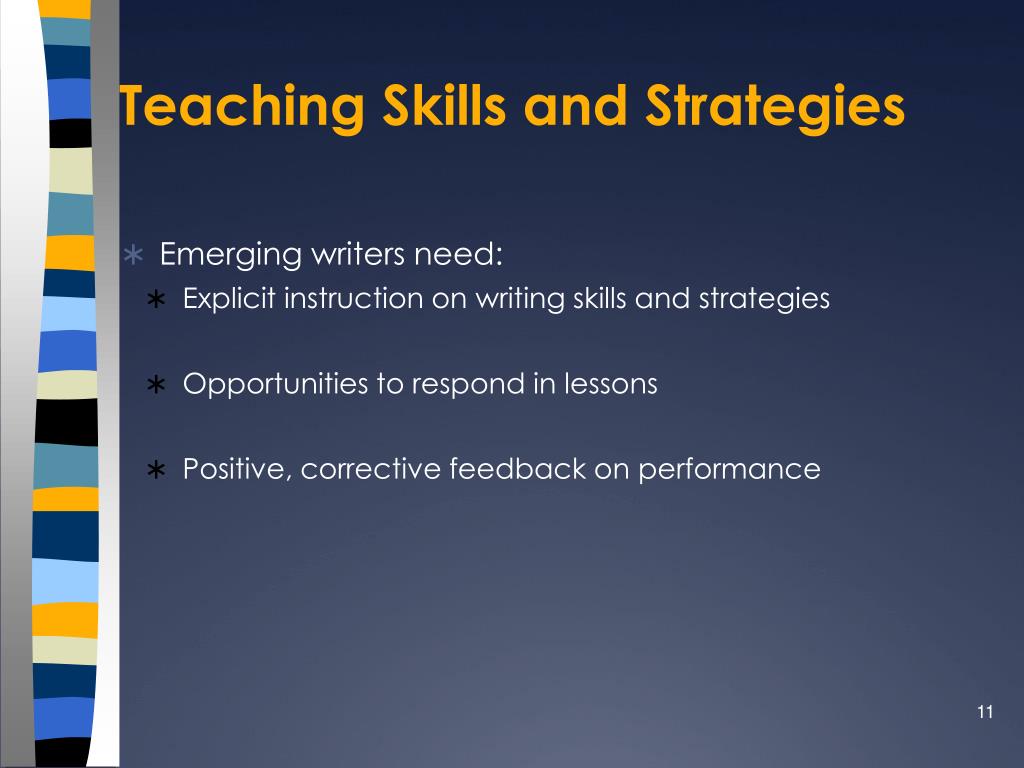 Teaching Skills and Strategies

∗ Emerging writers need:
∗ Explicit instruction on writing skills and strategies

∗ Opportunities to respond in lessons

∗ Positive, corrective feedback on performance

11